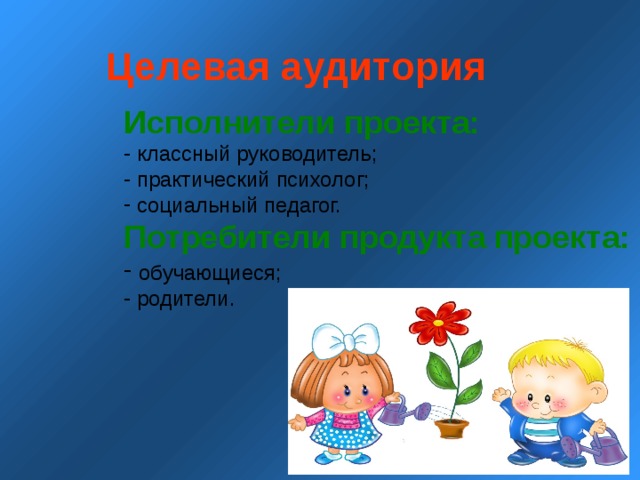 Целевая аудитория

Исполнители проекта:
- классный руководитель;
- практический психолог;
- социальный педагог.

Потребители продукта проекта:
- обучающиеся;
- родители.